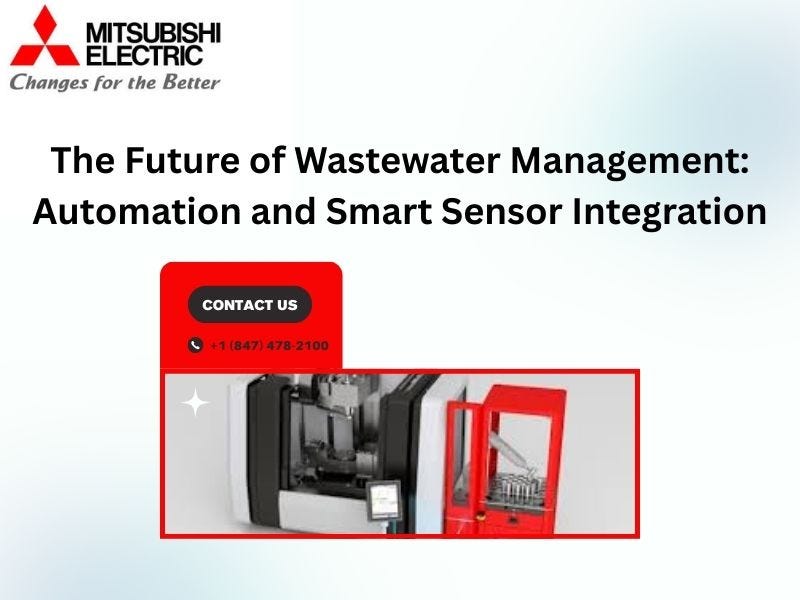 MITSUBISHI ELECTRIC
Changes for the Better

The Future of Wastewater Management: Automation and Smart Sensor Integration

CONTACT US

+1 (847) 478-2100